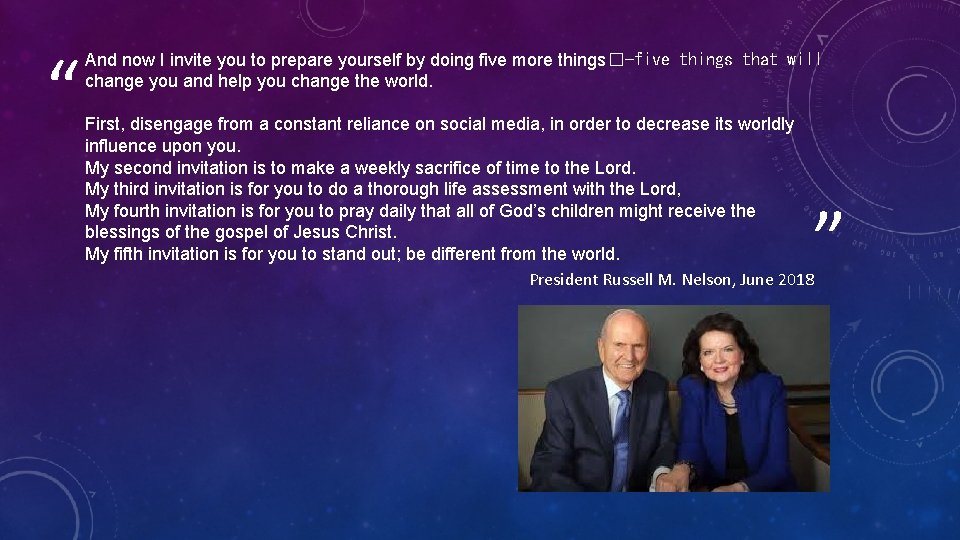 “ And now I invite you to prepare yourself by doing five more things□—five things that will change you and help you change the world.

First, disengage from a constant reliance on social media, in order to decrease its worldly influence upon you.
My second invitation is to make a weekly sacrifice of time to the Lord.
My third invitation is for you to do a thorough life assessment with the Lord,
My fourth invitation is for you to pray daily that all of God’s children might receive the blessings of the gospel of Jesus Christ.
My fifth invitation is for you to stand out; be different from the world. ”

President Russell M. Nelson, June 2018